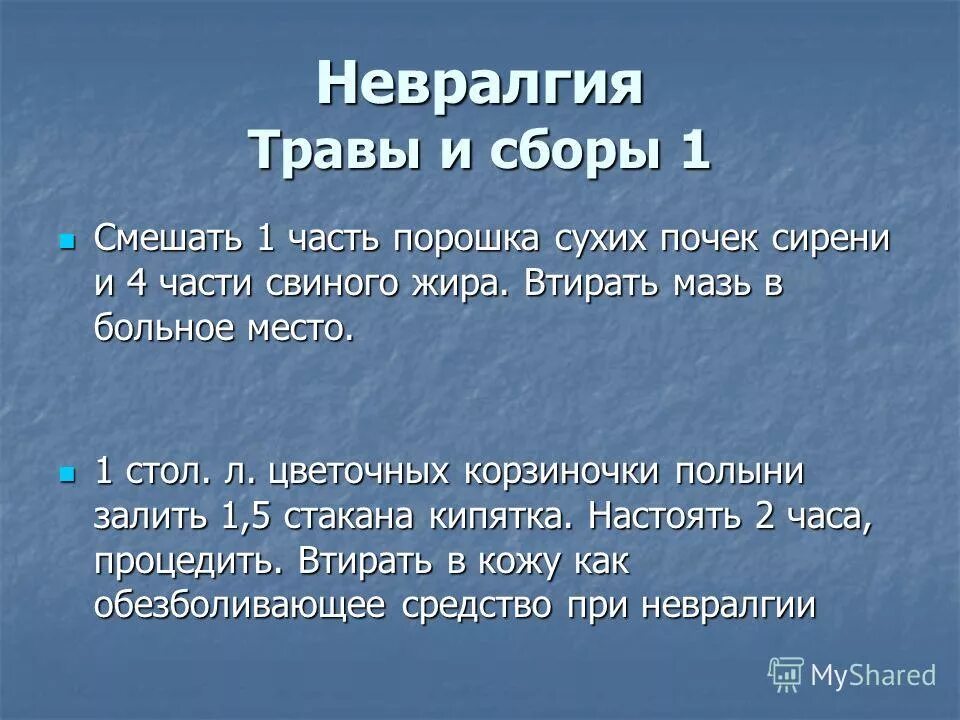 Невралгия
Травы и сборы 1

Смешать 1 часть порошка сухих почек сирени и 4 части свиного жира. Втирать мазь в больное место.

1 стол. л. цветочных корзиночки полыни залить 1,5 стакана кипятка. Настоять 2 часа, процедить. Втирать в кожу как обезболивающее средство при невралгии

MyShared